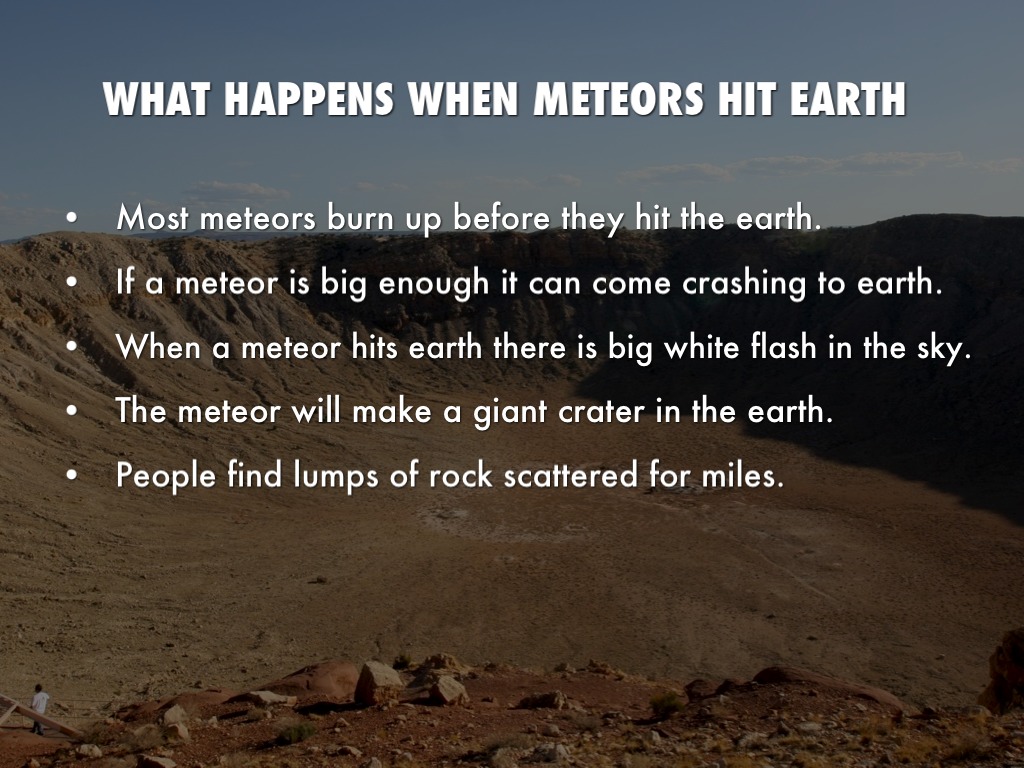 WHAT HAPPENS WHEN METEORS HIT EARTH

• Most meteors burn up before they hit the earth.
• If a meteor is big enough it can come crashing to earth.
• When a meteor hits earth there is big white flash in the sky.
• The meteor will make a giant crater in the earth.
• People find lumps of rock scattered for miles.